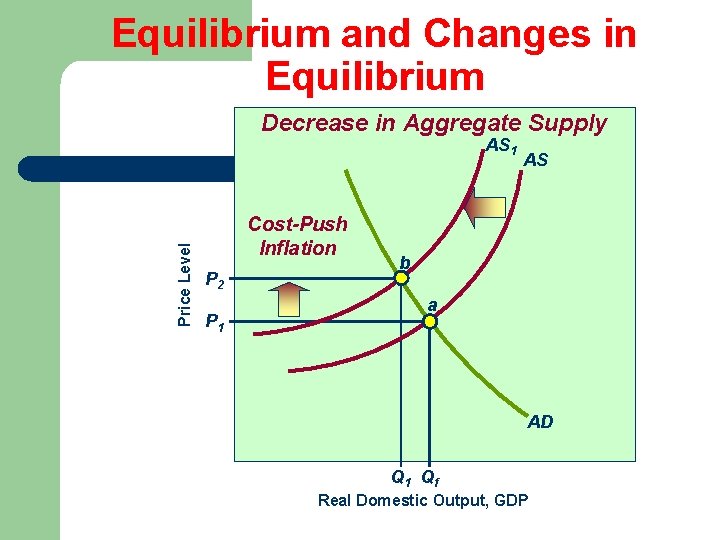 Equilibrium and Changes in Equilibrium

Decrease in Aggregate Supply

$AS_1$ AS

Cost-Push Inflation

Price Level

$P_2$

$P_1$

b

a

AD

$Q_1$ $Q_f$

Real Domestic Output, GDP